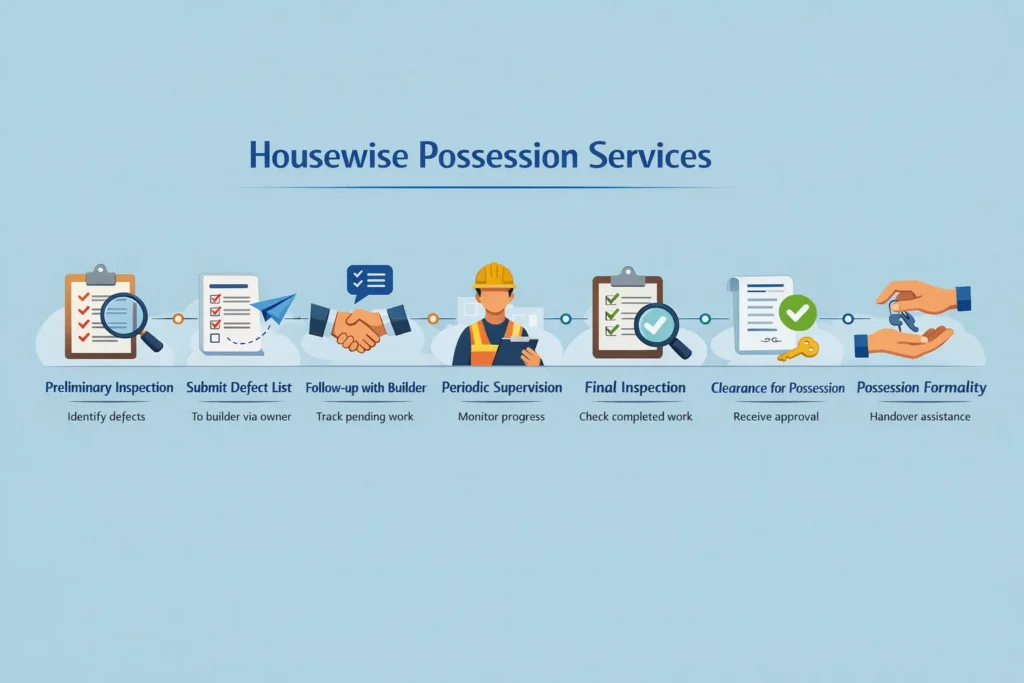 Housewise Possession Services

Preliminary Inspection
Identify defects

Submit Defect List
To builder via owner

Follow-up with Builder
Track pending work

Periodic Supervision
Monitor progress

Final Inspection
Check completed work

Clearance for Possession
Receive approval

Possession Formality
Handover assistance